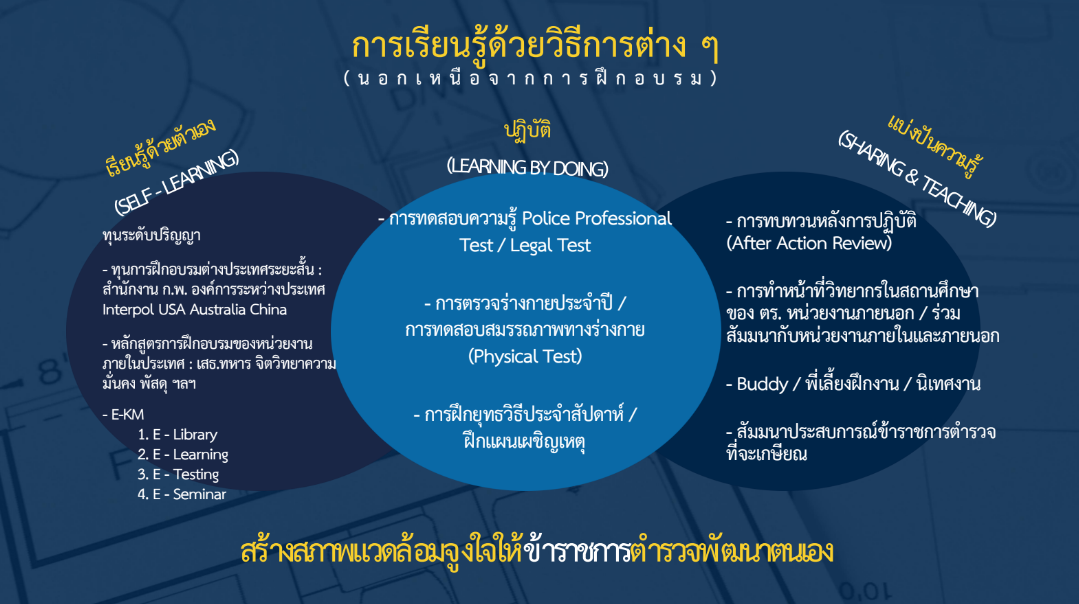 การเรียนรู้ด้วยวิธีการต่าง ๆ
(นอกเหนือจากการฝึกอบรม)

เรียนรู้ด้วยตัวเอง
(SELF - LEARNING)

ทุนระดับปริญญา

- ทุนการฝึกอบรมต่างประเทศระยะสั้น : สำนักงาน ก.พ. องค์การระหว่างประเทศ Interpol USA Australia China

- หลักสูตรการฝึกอบรมของหน่วยงานภายในประเทศ : เสธ.ทหาร จิตวิทยาความมั่นคง พัสดุ ฯลฯ

- E-KM
1. E - Library
2. E - Learning
3. E - Testing
4. E - Seminar

ปฏิบัติ
(LEARNING BY DOING)

- การทดสอบความรู้ Police Professional Test / Legal Test

- การตรวจร่างกายประจำปี / การทดสอบสมรรถภาพทางร่างกาย (Physical Test)

- การฝึกยุทธวิธีประจำสัปดาห์ / ฝึกแผนเผชิญเหตุ

แบ่งปันความรู้
(SHARING & TEACHING)

- การทบทวนหลังการปฏิบัติ (After Action Review)

- การทำหน้าที่วิทยากรในสถานศึกษาของ ตร. หน่วยงานภายนอก / ร่วมสัมมนากับหน่วยงานภายในและภายนอก

- Buddy / พี่เลี้ยงฝึกงาน / นิเทศงาน

- สัมมนาประสบการณ์ข้าราชการตำรวจที่จะเกษียณ

สร้างสภาพแวดล้อมจูงใจให้ข้าราชการตำรวจพัฒนาตนเอง